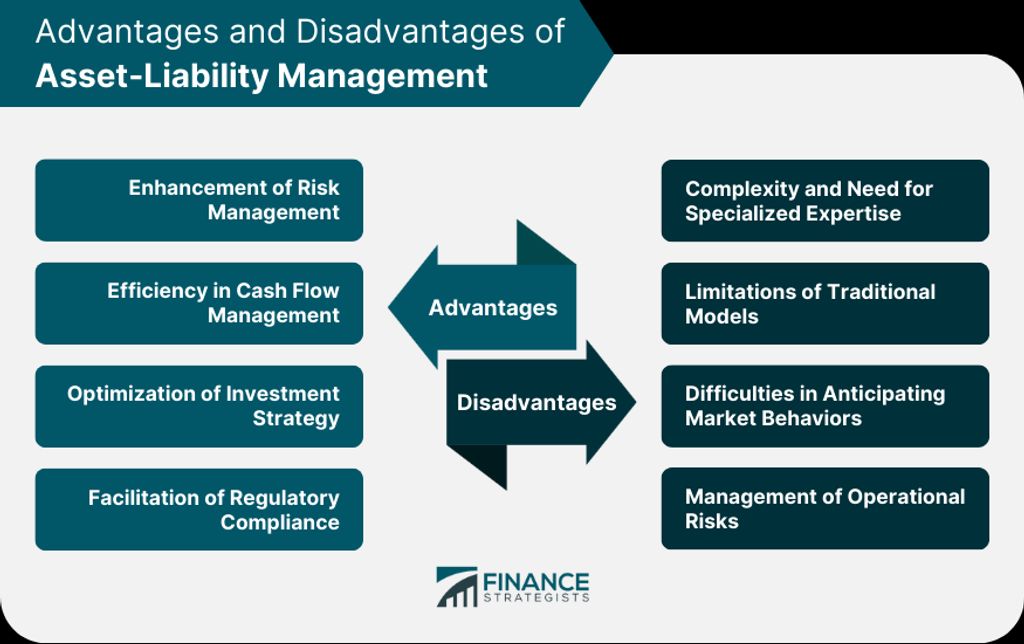 Advantages and Disadvantages of
Asset-Liability Management

Enhancement of Risk Management

Efficiency in Cash Flow Management

Optimization of Investment Strategy

Facilitation of Regulatory Compliance

Advantages

Disadvantages

Complexity and Need for Specialized Expertise

Limitations of Traditional Models

Difficulties in Anticipating Market Behaviors

Management of Operational Risks

FINANCE STRATEGISTS